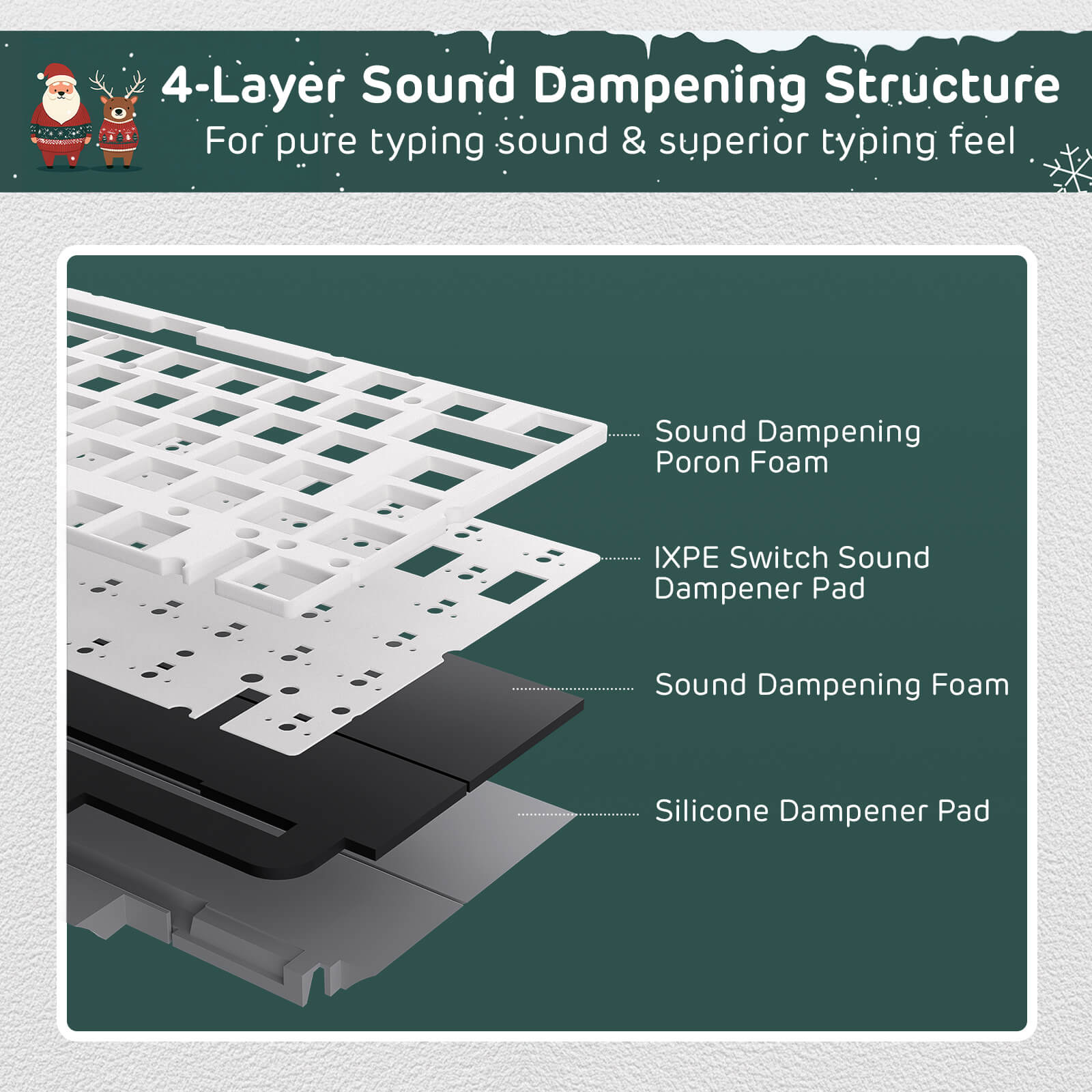 4-Layer Sound Dampening Structure
For pure typing sound & superior typing feel

Sound Dampening Poron Foam

IXPE Switch Sound Dampener Pad

Sound Dampening Foam

Silicone Dampener Pad